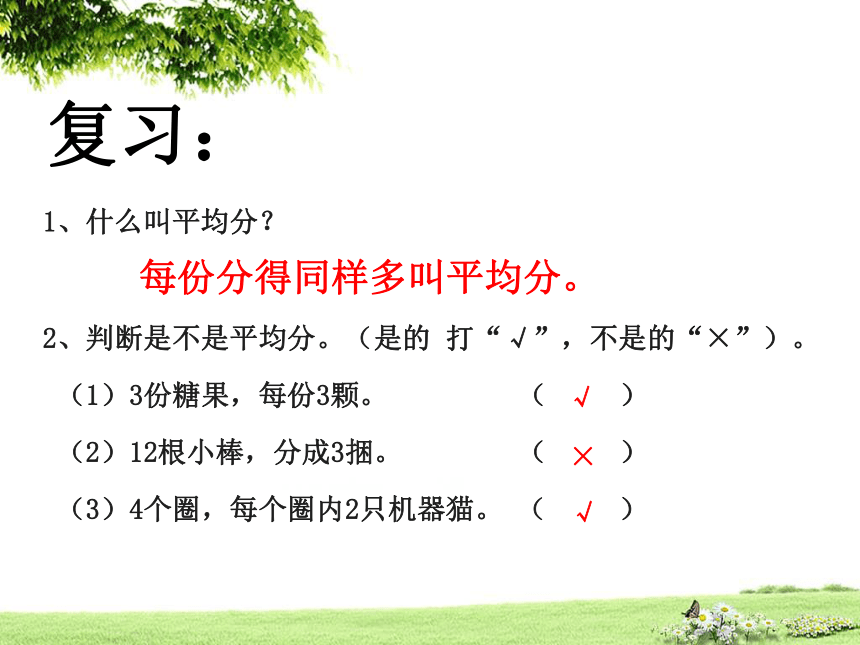 复习：

1、什么叫平均分？

每份分得同样多叫平均分。

2、判断是不是平均分。（是的 打“√”，不是的“×”）。

（1）3份糖果，每份3颗。 （ √ ）

（2）12根小棒，分成3捆。 （ × ）

（3）4个圈，每个圈内2只机器猫。 （ √ ）